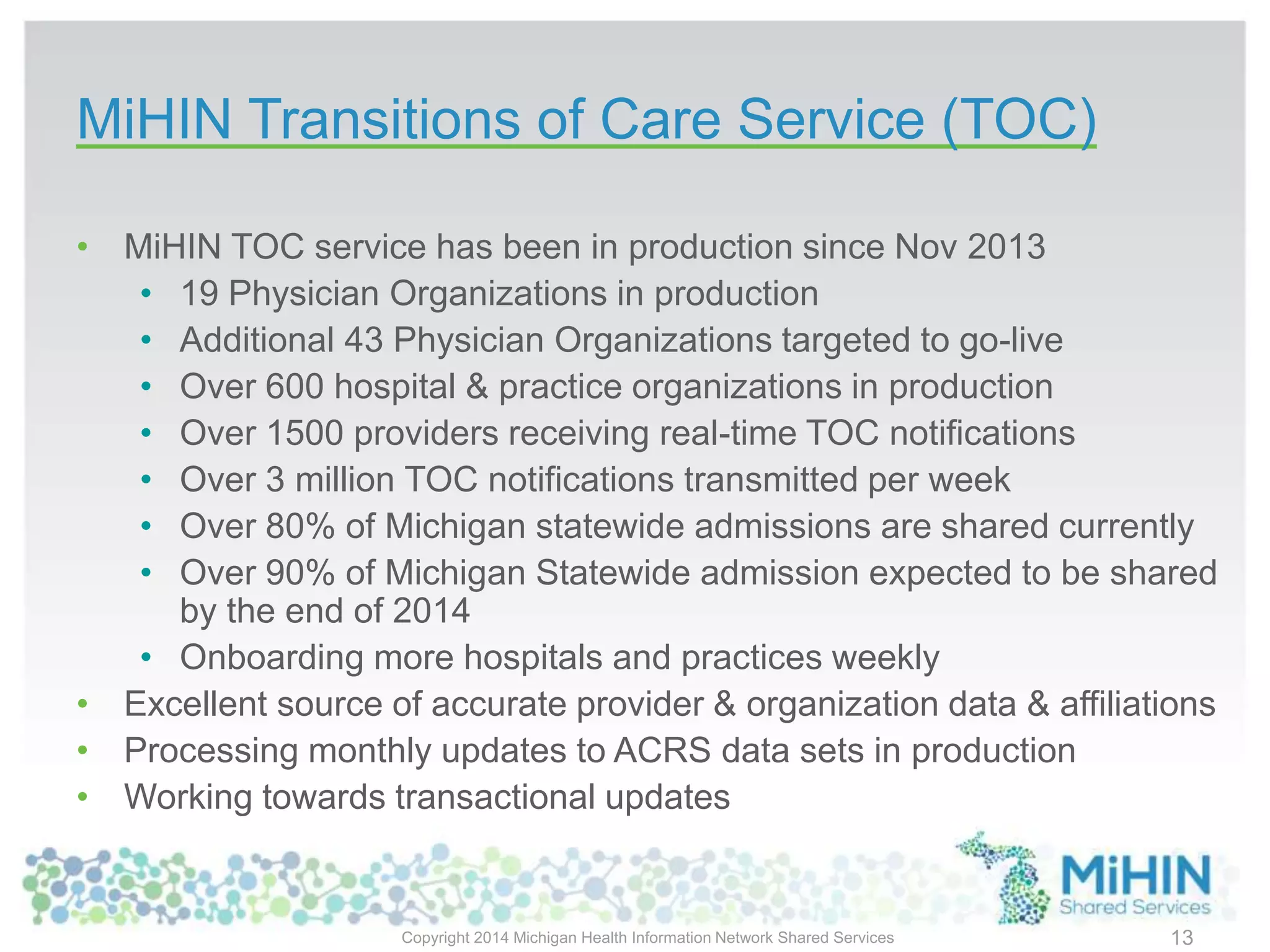 MiHIN Transitions of Care Service (TOC)

• MiHIN TOC service has been in production since Nov 2013
  • 19 Physician Organizations in production
  • Additional 43 Physician Organizations targeted to go-live
  • Over 600 hospital & practice organizations in production
  • Over 1500 providers receiving real-time TOC notifications
  • Over 3 million TOC notifications transmitted per week
  • Over 80% of Michigan statewide admissions are shared currently
  • Over 90% of Michigan Statewide admission expected to be shared by the end of 2014
  • Onboarding more hospitals and practices weekly
• Excellent source of accurate provider & organization data & affiliations
• Processing monthly updates to ACRS data sets in production
• Working towards transactional updates

MiHIN Shared Services

Copyright 2014 Michigan Health Information Network Shared Services

13